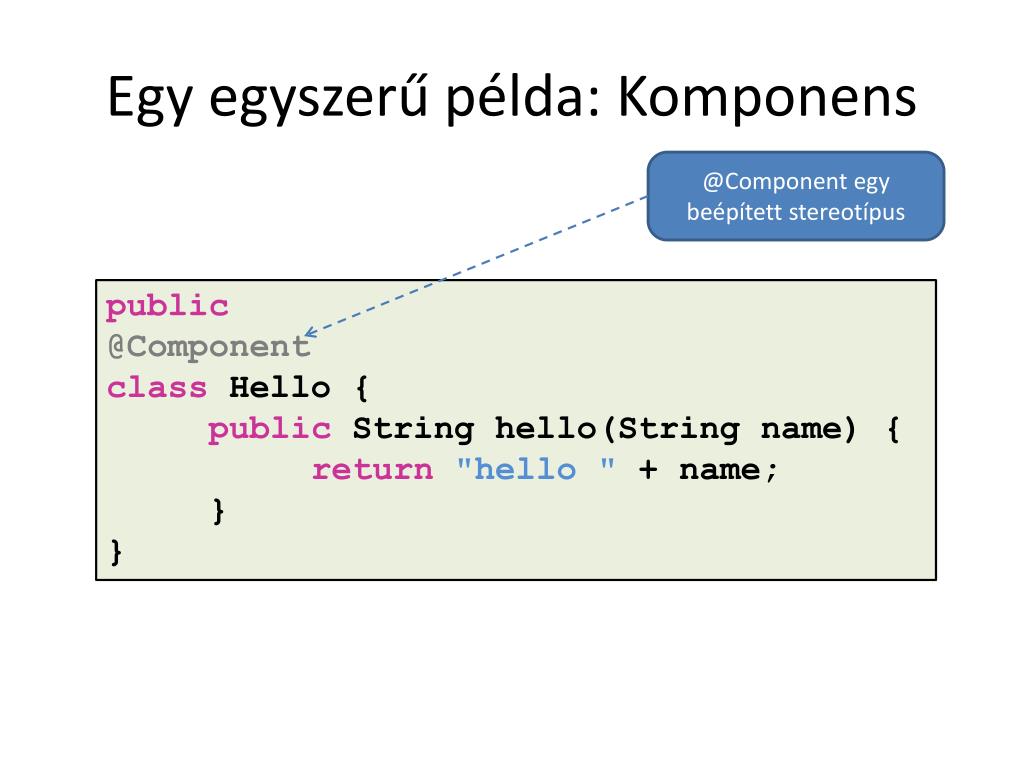 Egy egyszerű példa: Komponens

@Component egy beépített stereotípus

public
@Component
class Hello {
	public String hello(String name) {
		return "hello " + name;
	}
}